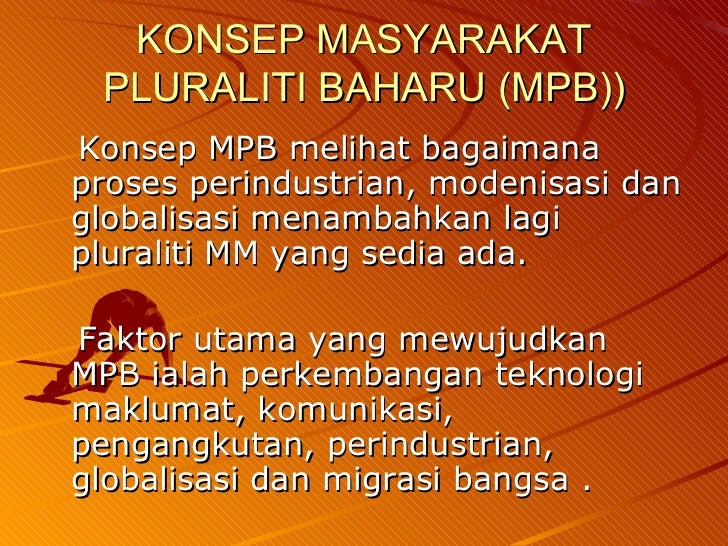 KONSEP MASYARAKAT PLURALITI BAHARU (MPB))

Konsep MPB melihat bagaimana proses perindustrian, modenisasi dan globalisasi menambahkan lagi pluraliti MM yang sedia ada.

Faktor utama yang mewujudkan MPB ialah perkembangan teknologi maklumat, komunikasi, pengangkutan, perindustrian, globalisasi dan migrasi bangsa .